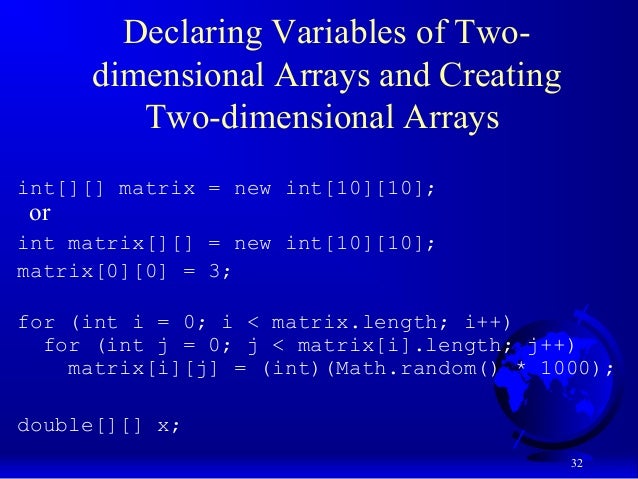 Declaring Variables of Two-dimensional Arrays and Creating Two-dimensional Arrays

int[][] matrix = new int[10][10];
or
int matrix[][] = new int[10][10];
matrix[0][0] = 3;

for (int i = 0; i < matrix.length; i++)
  for (int j = 0; j < matrix[i].length; j++)
    matrix[i][j] = (int)(Math.random() * 1000);

double[][] x;

32